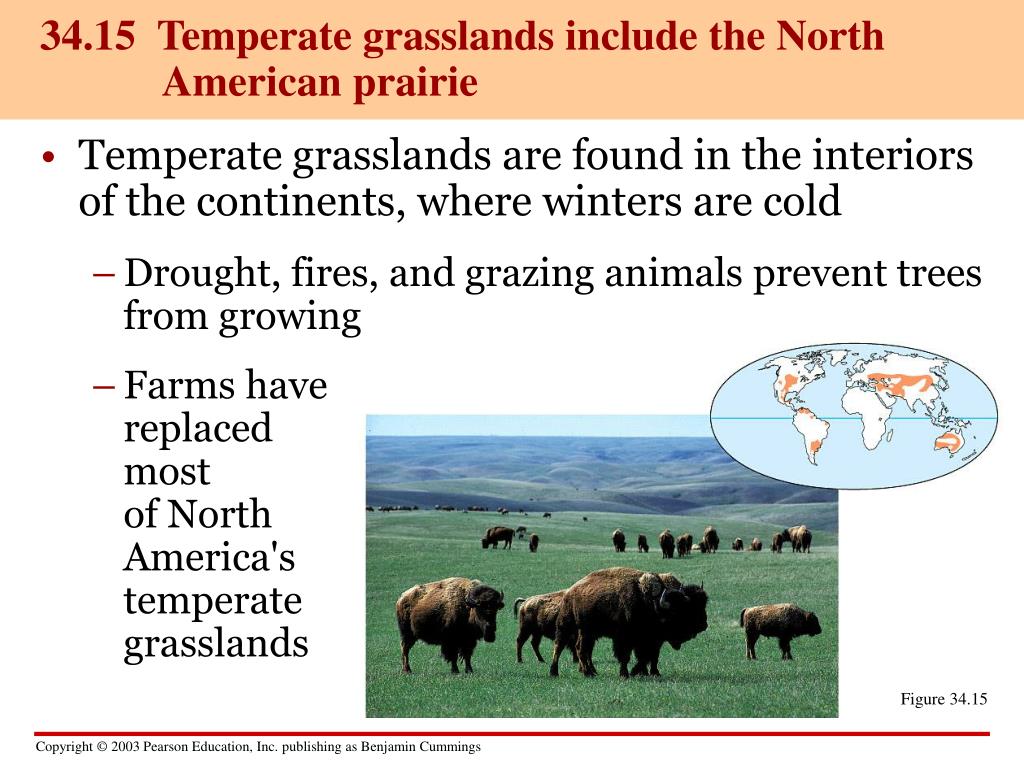 34.15 Temperate grasslands include the North American prairie

• Temperate grasslands are found in the interiors of the continents, where winters are cold

– Drought, fires, and grazing animals prevent trees from growing

– Farms have replaced most of North America's temperate grasslands

Figure 34.15

Copyright © 2003 Pearson Education, Inc. publishing as Benjamin Cummings